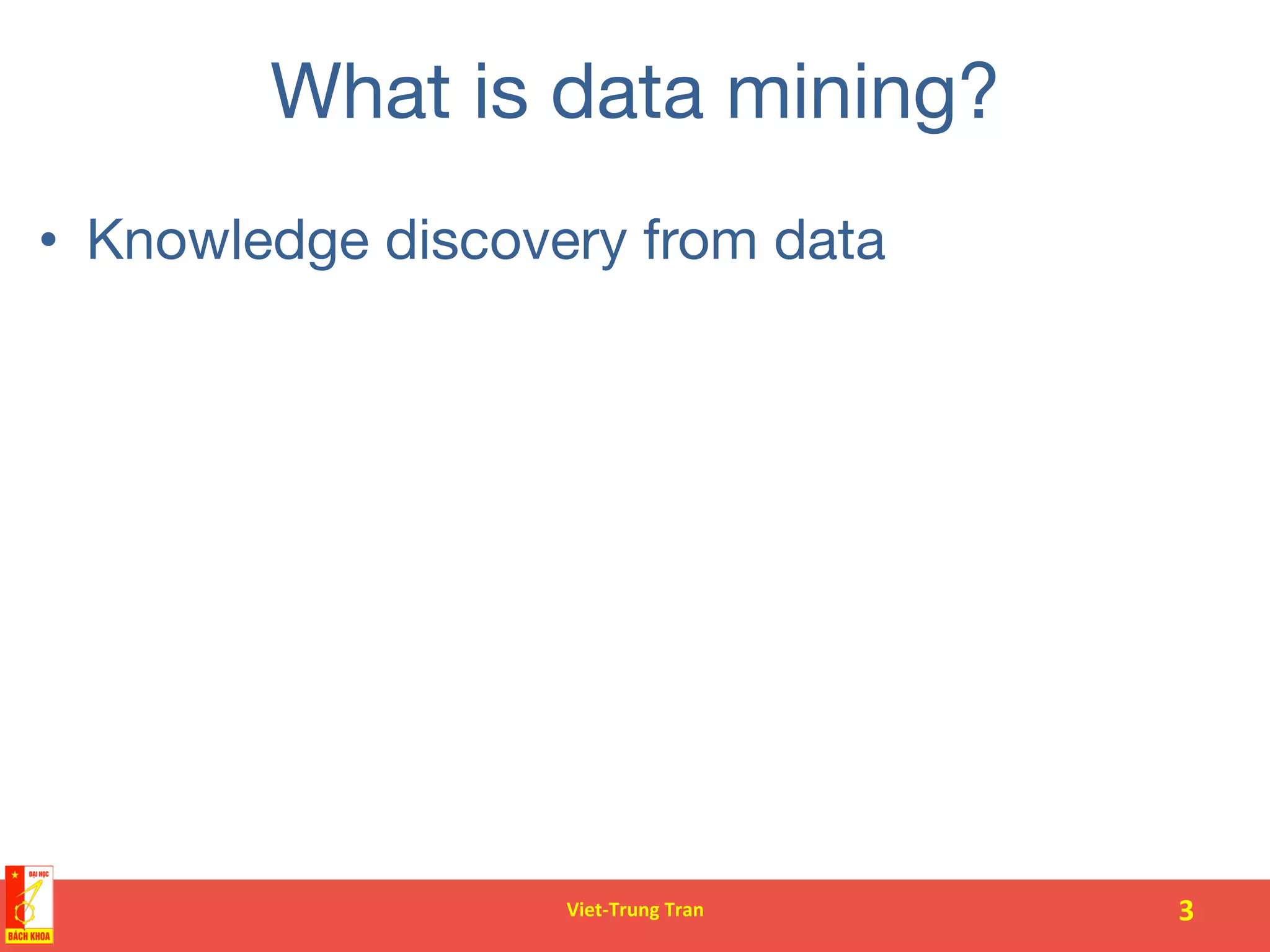 What is data mining?

• Knowledge discovery from data

ĐẠI HỌC
BÁCH KHOA

Viet-Trung Tran

3